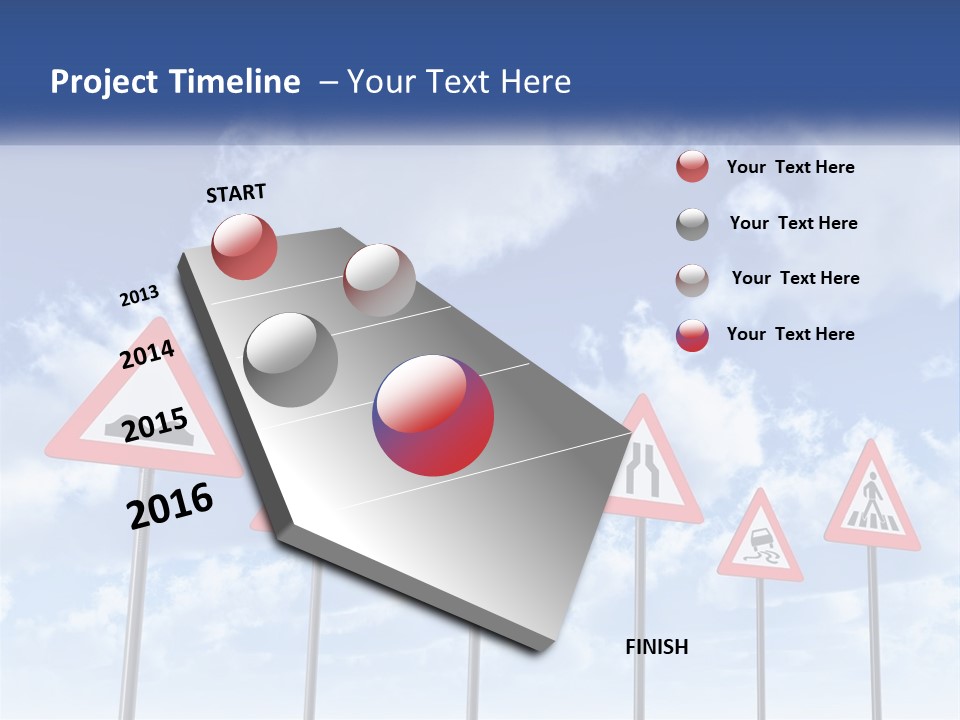 Project Timeline – Your Text Here

START

2013

2014

2015

2016

FINISH

Your Text Here

Your Text Here

Your Text Here

Your Text Here